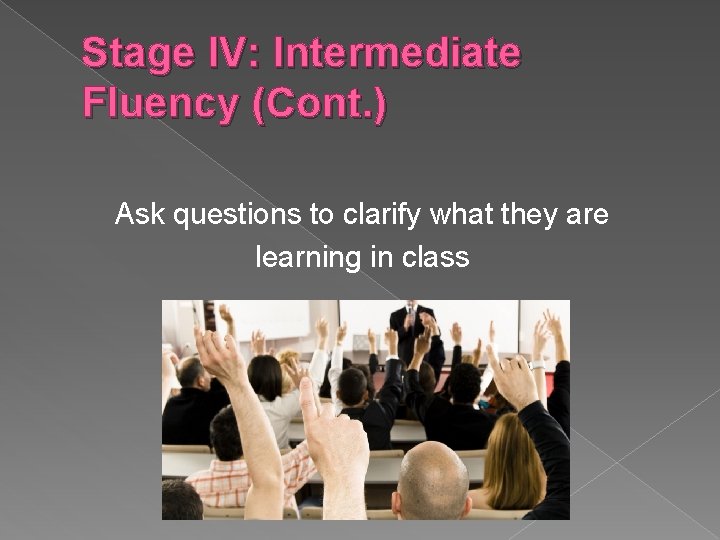 Stage IV: Intermediate Fluency (Cont.)

Ask questions to clarify what they are learning in class